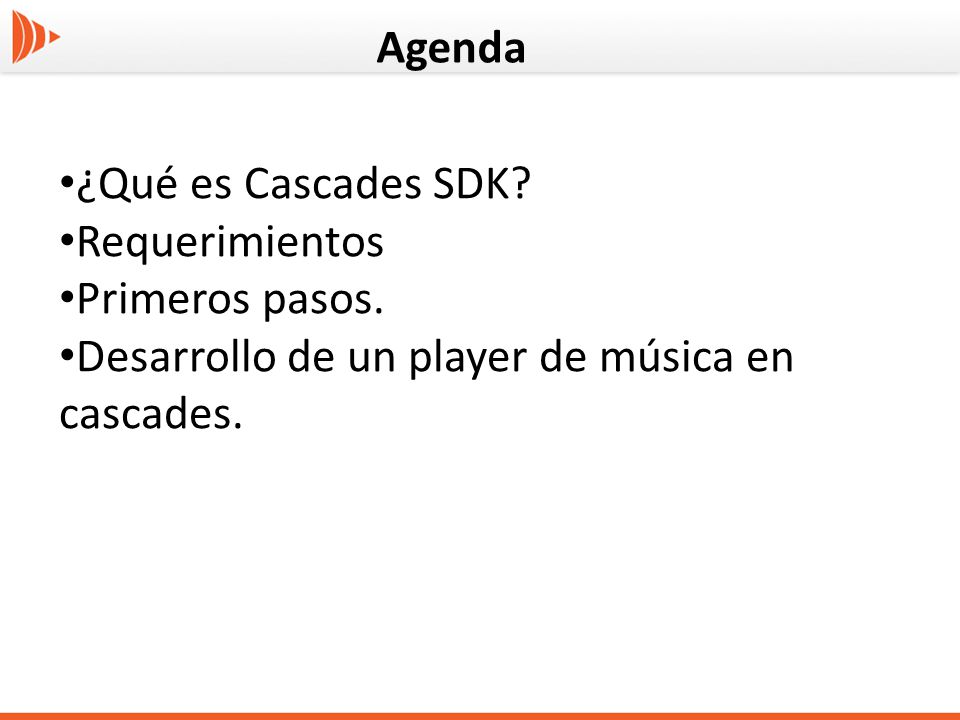 Agenda

•¿Qué es Cascades SDK?
•Requerimientos
•Primeros pasos.
•Desarrollo de un player de música en cascades.